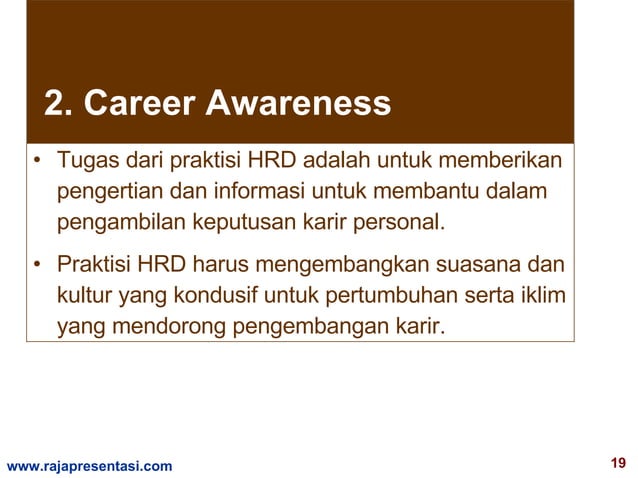 2. Career Awareness

• Tugas dari praktisi HRD adalah untuk memberikan pengertian dan informasi untuk membantu dalam pengambilan keputusan karir personal.

• Praktisi HRD harus mengembangkan suasana dan kultur yang kondusif untuk pertumbuhan serta iklim yang mendorong pengembangan karir.

www.rajapresentasi.com

19